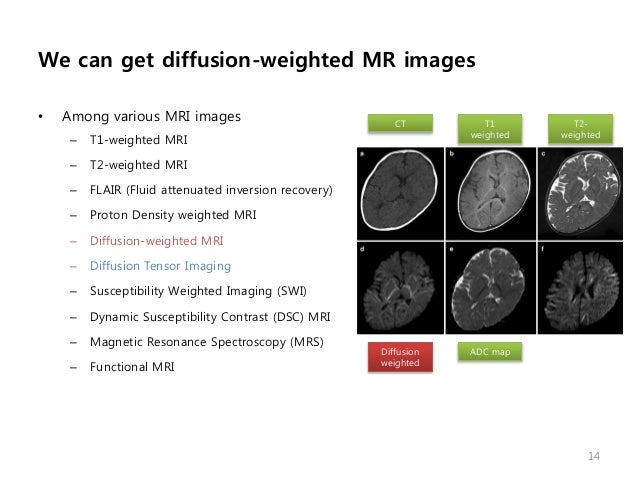 We can get diffusion-weighted MR images

• Among various MRI images
– T1-weighted MRI
– T2-weighted MRI
– FLAIR (Fluid attenuated inversion recovery)
– Proton Density weighted MRI
– Diffusion-weighted MRI
– Diffusion Tensor Imaging
– Susceptibility Weighted Imaging (SWI)
– Dynamic Susceptibility Contrast (DSC) MRI
– Magnetic Resonance Spectroscopy (MRS)
– Functional MRI

CT

T1 weighted

T2-weighted

a

b

c

d

e

f

Diffusion weighted

ADC map

14